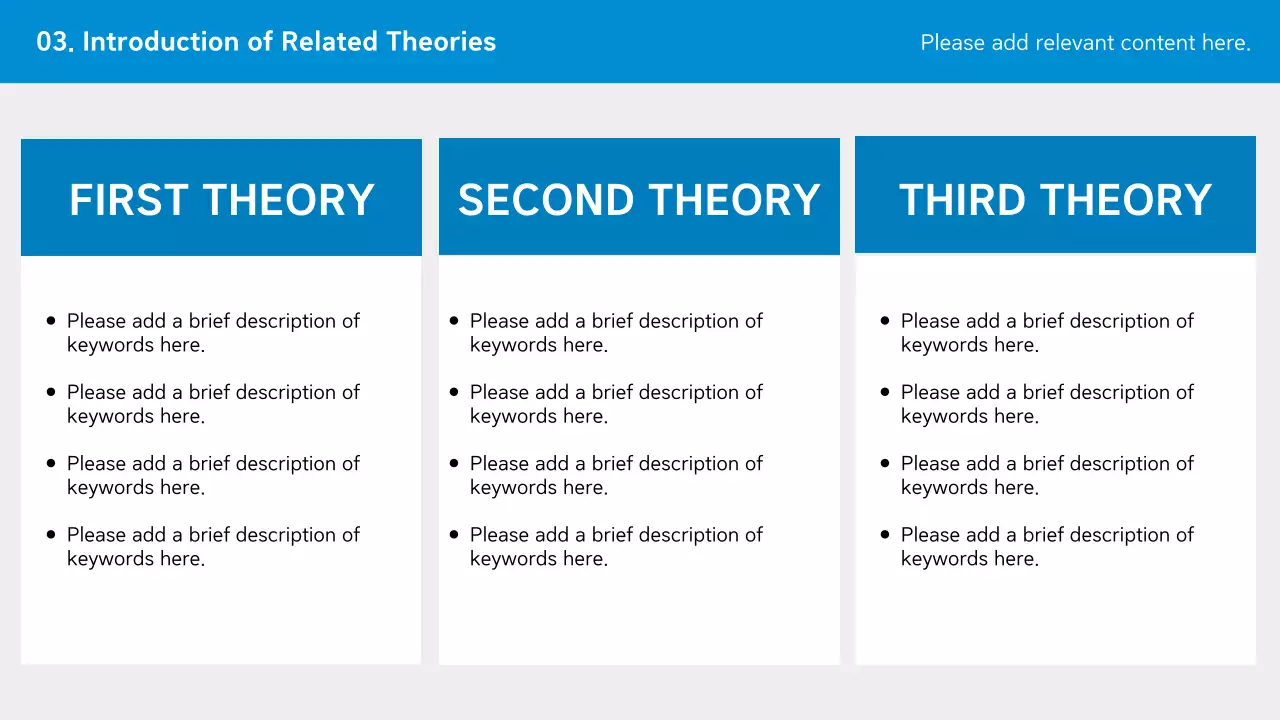 03. Introduction of Related Theories

Please add relevant content here.

FIRST THEORY

- Please add a brief description of keywords here.
- Please add a brief description of keywords here.
- Please add a brief description of keywords here.
- Please add a brief description of keywords here.

SECOND THEORY

- Please add a brief description of keywords here.
- Please add a brief description of keywords here.
- Please add a brief description of keywords here.
- Please add a brief description of keywords here.

THIRD THEORY

- Please add a brief description of keywords here.
- Please add a brief description of keywords here.
- Please add a brief description of keywords here.
- Please add a brief description of keywords here.